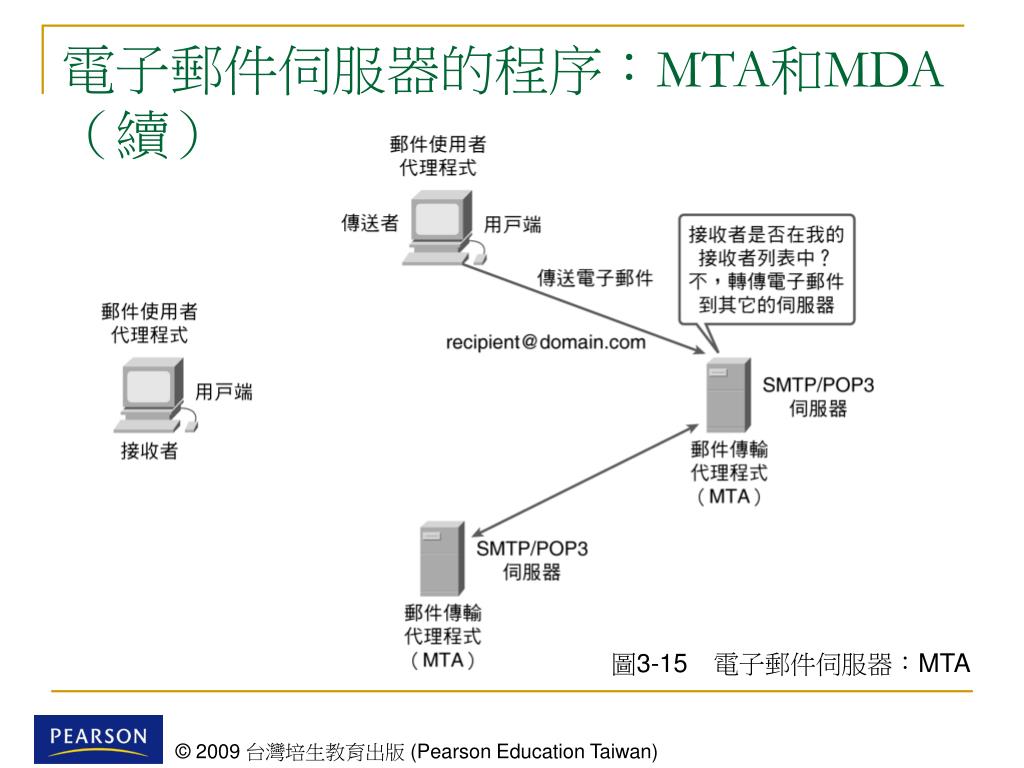 電子郵件伺服器的程序：MTA和MDA（續）

郵件使用者代理程式

傳送者

用戶端

傳送電子郵件

recipient@domain.com

接收者是否在我的接收者列表中？不，轉傳電子郵件到其它的伺服器

SMTP/POP3 伺服器

郵件傳輸代理程式（MTA）

郵件使用者代理程式

用戶端

接收者

SMTP/POP3 伺服器

郵件傳輸代理程式（MTA）

圖3-15　電子郵件伺服器：MTA

PEARSON

© 2009 台灣培生教育出版 (Pearson Education Taiwan)